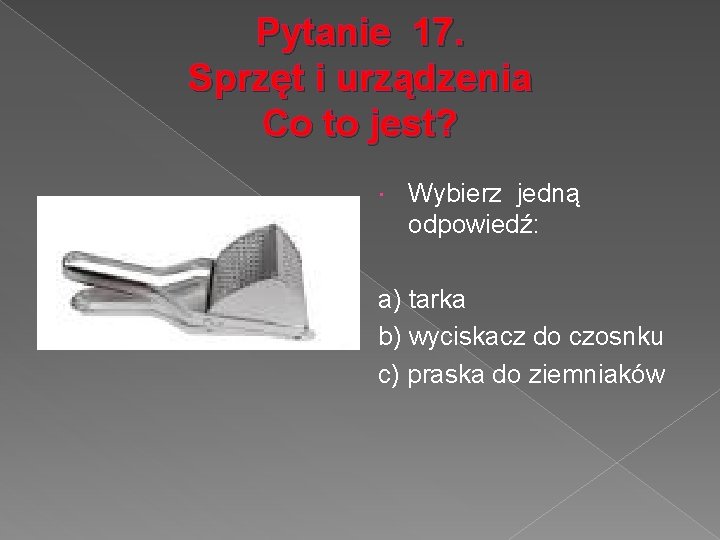 Pytanie 17.
Sprzęt i urządzenia
Co to jest?

Wybierz jedną odpowiedź:

a) tarka
b) wyciskacz do czosnku
c) praska do ziemniaków